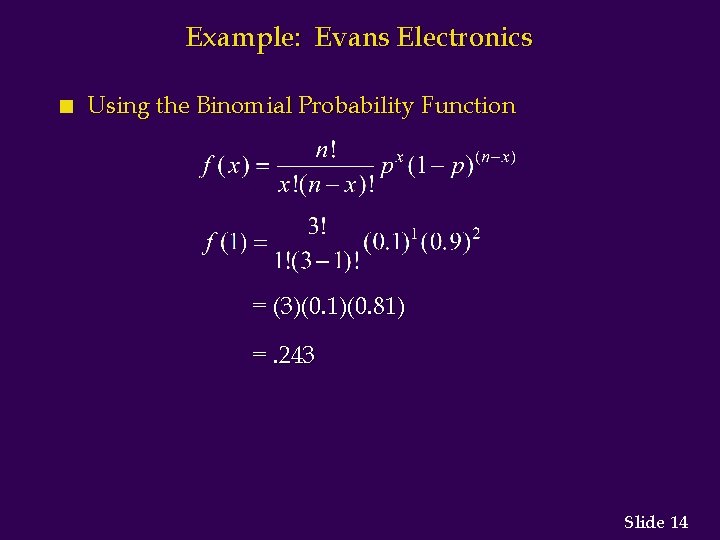 Example: Evans Electronics

Using the Binomial Probability Function

$f(x) = \frac{n!}{x!(n-x)!} p^x (1-p)^{(n-x)}$

$f(1) = \frac{3!}{1!(3-1)!} (0.1)^1 (0.9)^2$

$= (3)(0.1)(0.81)$

$= .243$

Slide 14